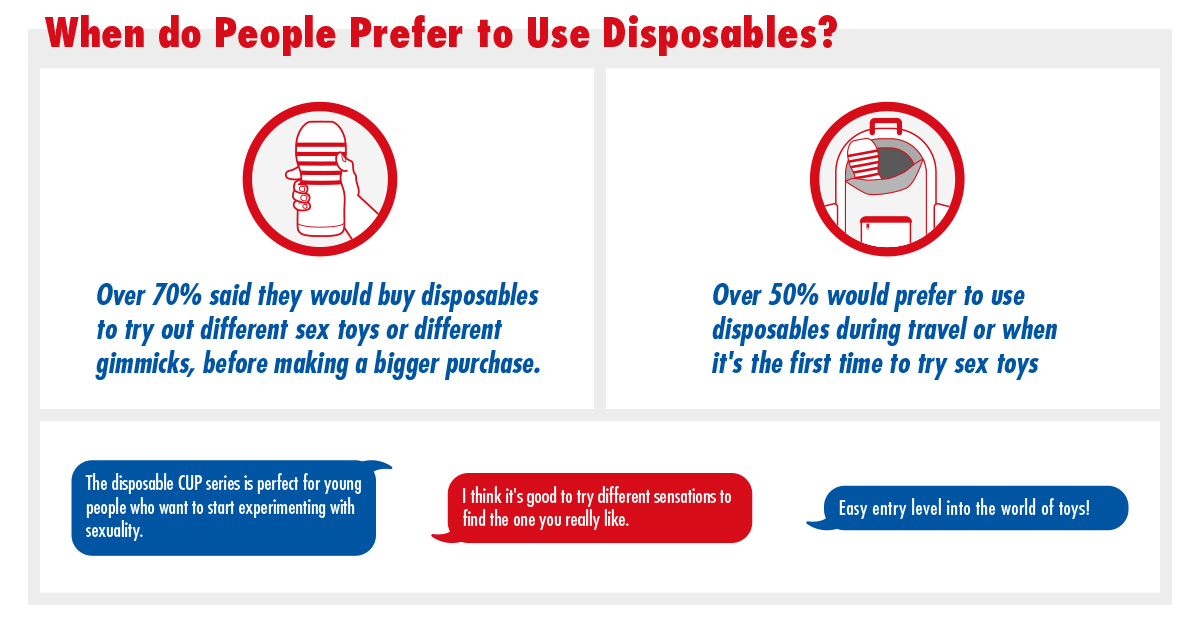 When do People Prefer to Use Disposables?

Over 70% said they would buy disposables to try out different sex toys or different gimmicks, before making a bigger purchase.

Over 50% would prefer to use disposables during travel or when it's the first time to try sex toys

The disposable CUP series is perfect for young people who want to start experimenting with sexuality.

I think it's good to try different sensations to find the one you really like.

Easy entry level into the world of toys!